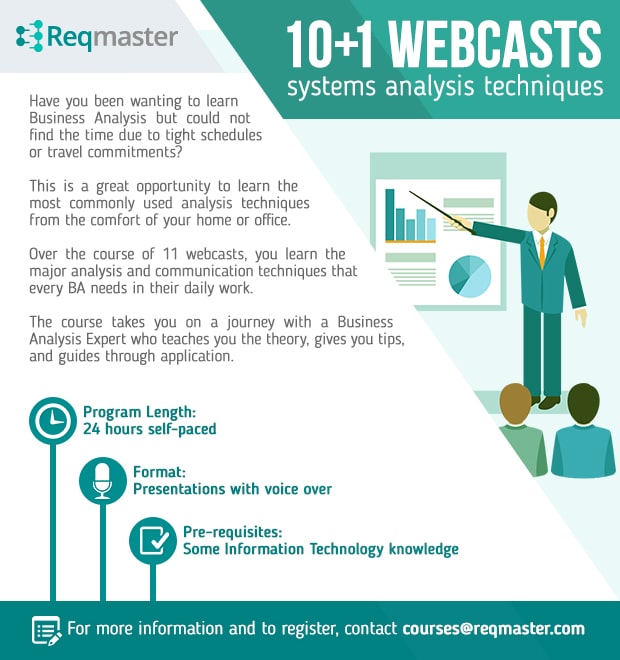 Reqmaster

10+1 WEBCASTS
systems analysis techniques

Have you been wanting to learn Business Analysis but could not find the time due to tight schedules or travel commitments?

This is a great opportunity to learn the most commonly used analysis techniques from the comfort of your home or office.

Over the course of 11 webcasts, you learn the major analysis and communication techniques that every BA needs in their daily work.

The course takes you on a journey with a Business Analysis Expert who teaches you the theory, gives you tips, and guides through application.

Program Length:
24 hours self-paced

Format:
Presentations with voice over

Pre-requisites:
Some Information Technology knowledge

For more information and to register, contact courses@reqmaster.com